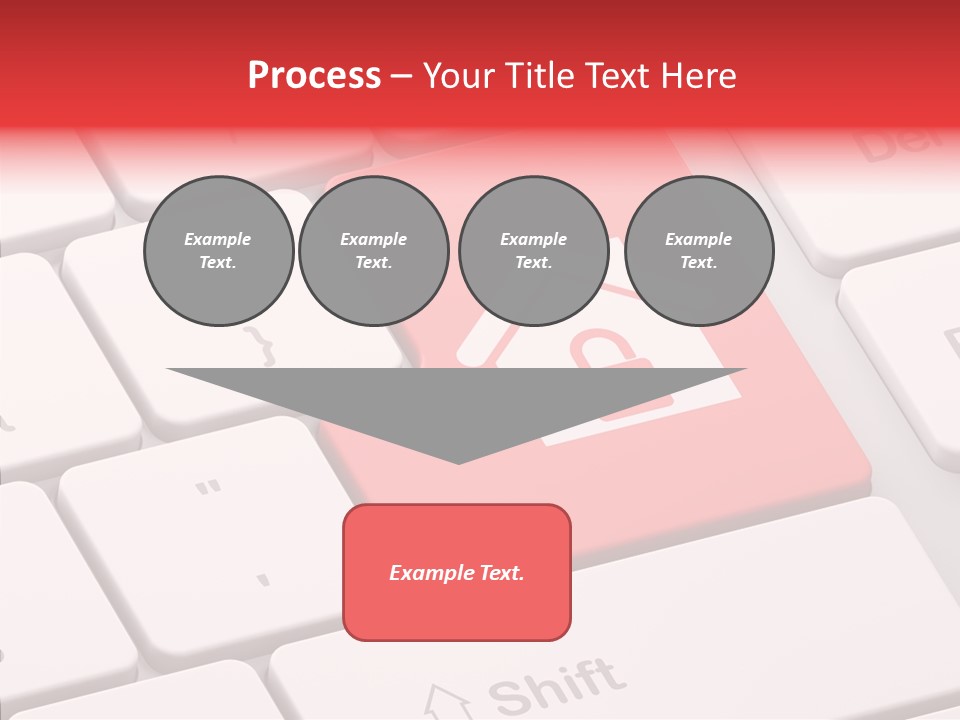 Process – Your Title Text Here

Example Text.

Example Text.

Example Text.

Example Text.

Example Text.

Shift